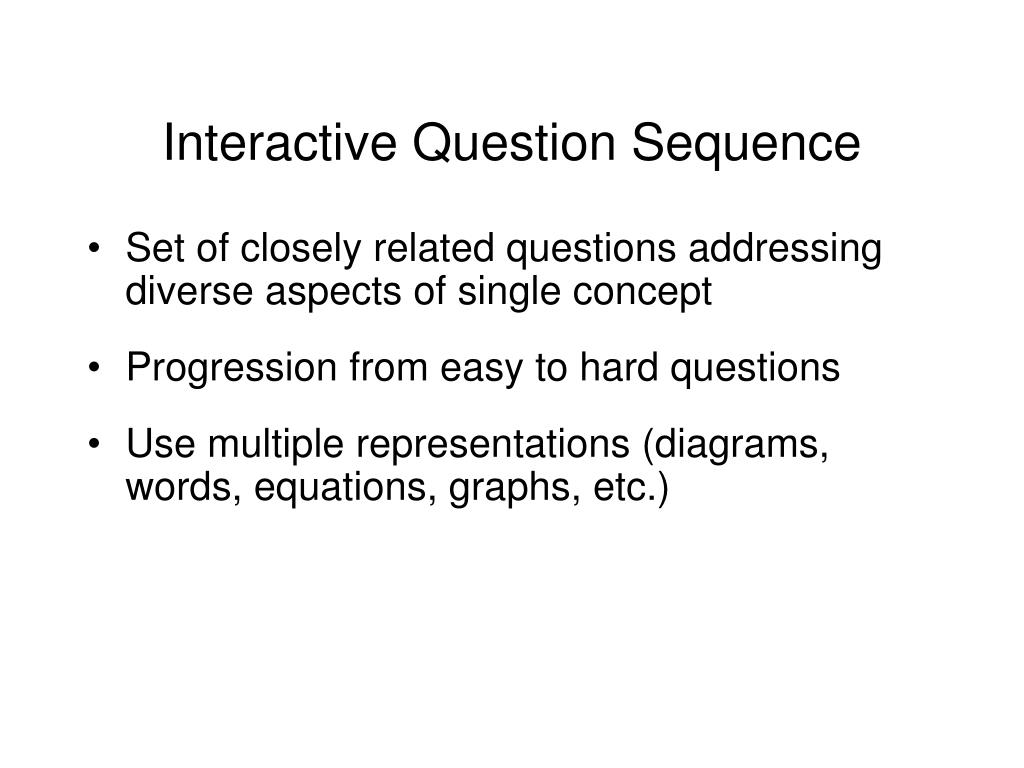 Interactive Question Sequence

• Set of closely related questions addressing diverse aspects of single concept

• Progression from easy to hard questions

• Use multiple representations (diagrams, words, equations, graphs, etc.)